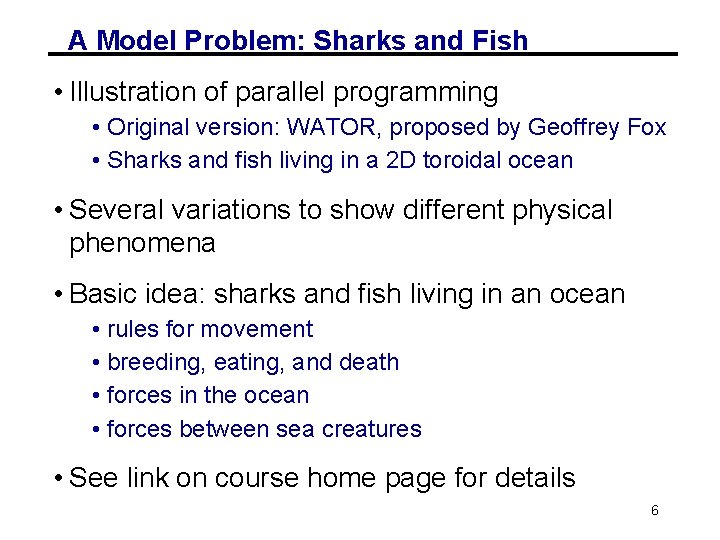 A Model Problem: Sharks and Fish

• Illustration of parallel programming
  • Original version: WATOR, proposed by Geoffrey Fox
  • Sharks and fish living in a 2D toroidal ocean

• Several variations to show different physical phenomena

• Basic idea: sharks and fish living in an ocean
  • rules for movement
  • breeding, eating, and death
  • forces in the ocean
  • forces between sea creatures

• See link on course home page for details

6